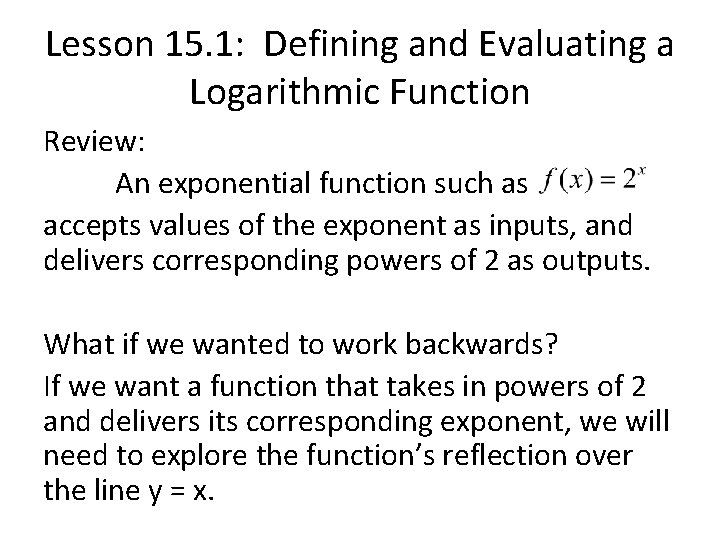 Lesson 15.1: Defining and Evaluating a Logarithmic Function

Review:

An exponential function such as $f(x) = 2^x$ accepts values of the exponent as inputs, and delivers corresponding powers of 2 as outputs.

What if we wanted to work backwards?

If we want a function that takes in powers of 2 and delivers its corresponding exponent, we will need to explore the function's reflection over the line y = x.